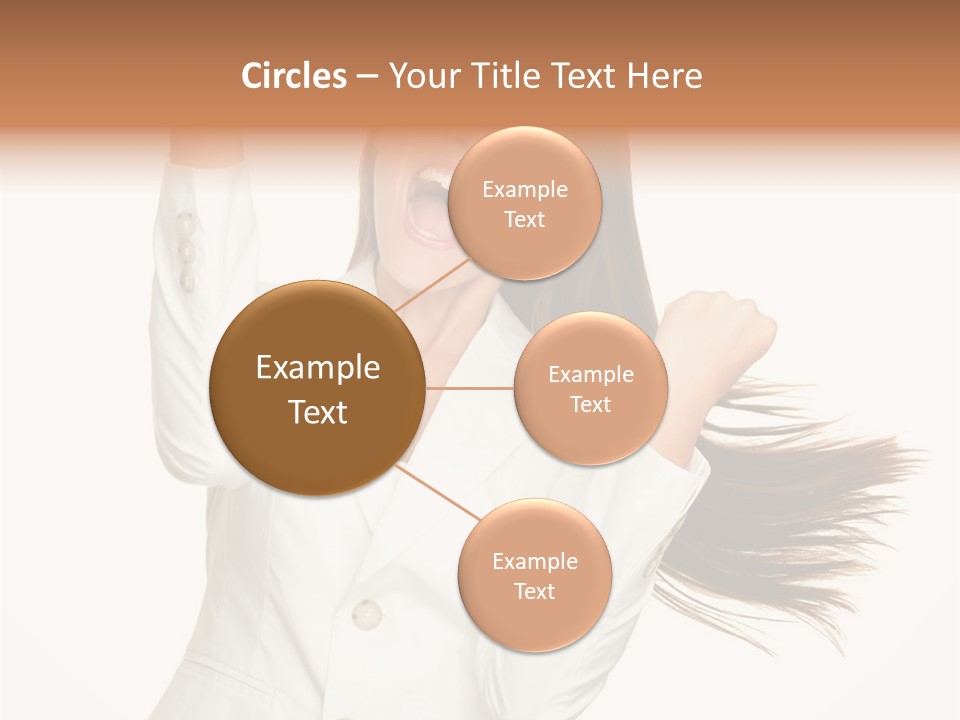 Circles – Your Title Text Here

Example Text

Example Text

Example Text

Example Text